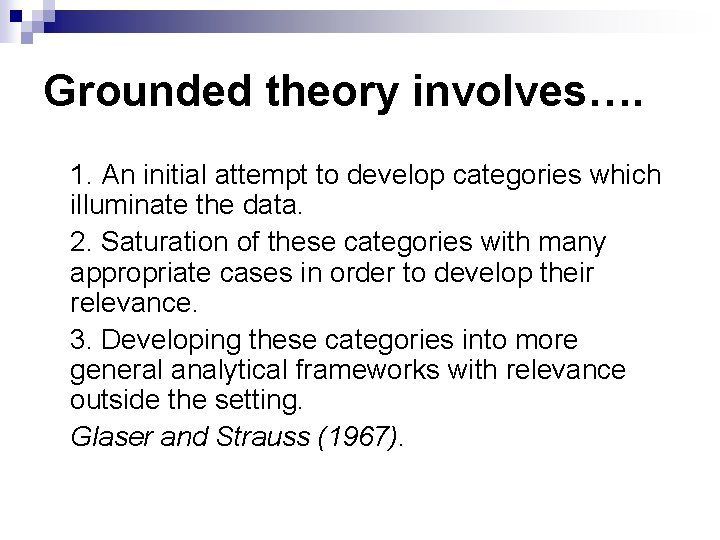 Grounded theory involves….

1. An initial attempt to develop categories which illuminate the data.

2. Saturation of these categories with many appropriate cases in order to develop their relevance.

3. Developing these categories into more general analytical frameworks with relevance outside the setting.

Glaser and Strauss (1967).